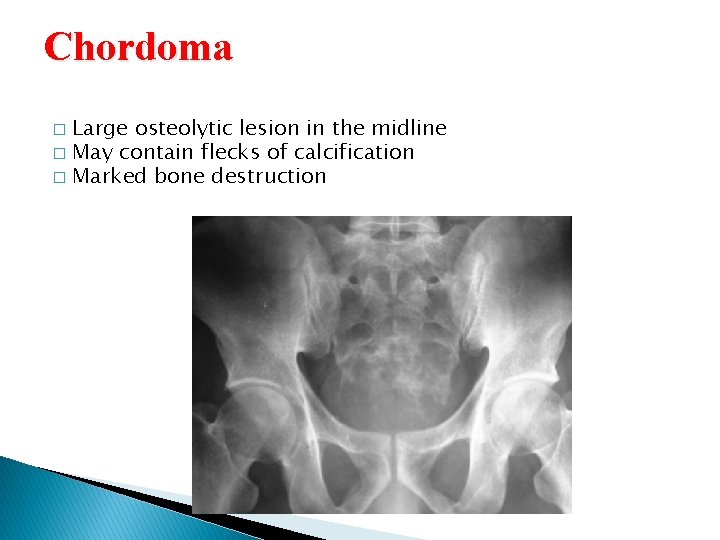 Chordoma

□ Large osteolytic lesion in the midline
□ May contain flecks of calcification
□ Marked bone destruction